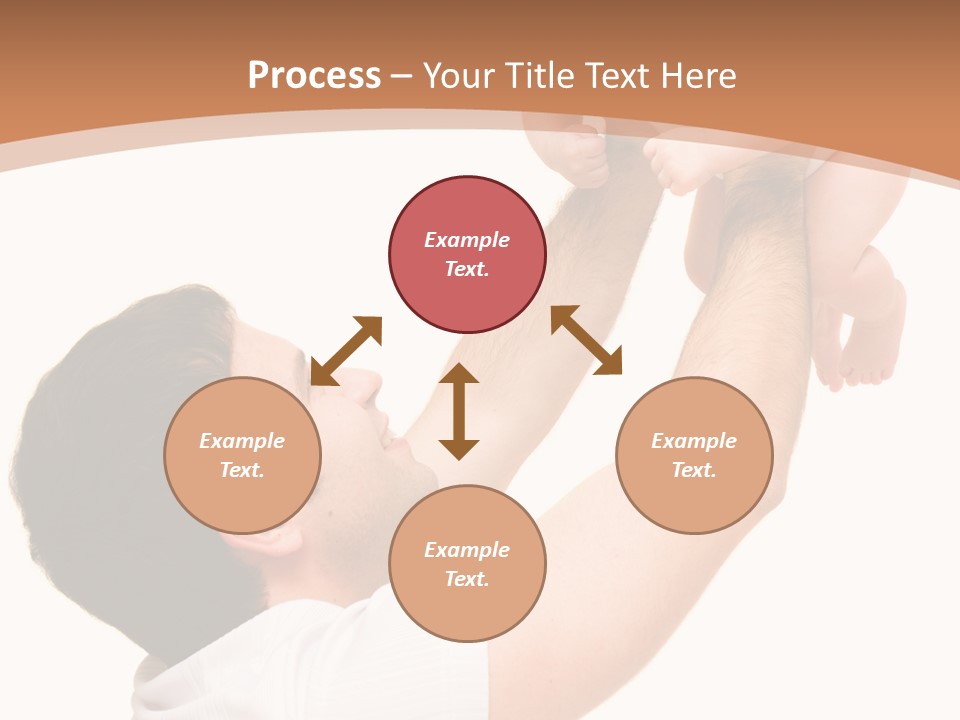 Process – Your Title Text Here

Example Text.

Example Text.

Example Text.

Example Text.